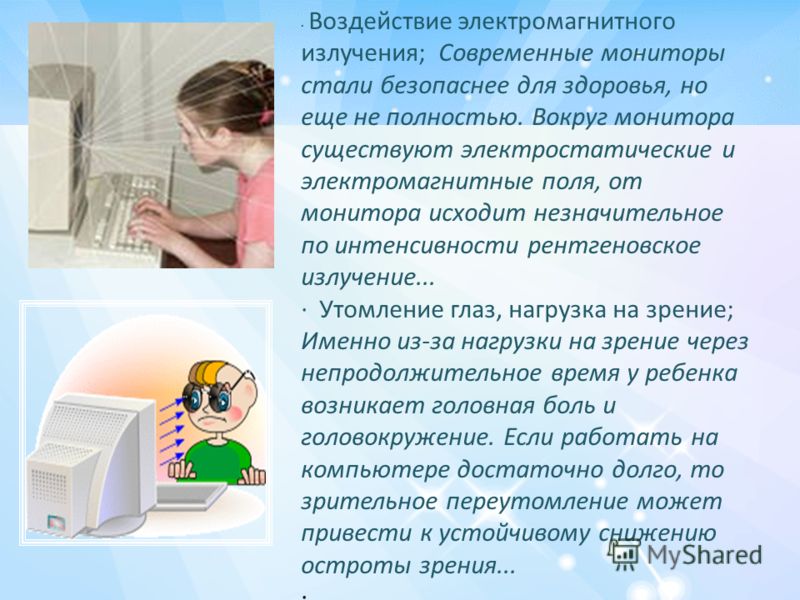 · Воздействие электромагнитного излучения; Современные мониторы стали безопаснее для здоровья, но еще не полностью. Вокруг монитора существуют электростатические и электромагнитные поля, от монитора исходит незначительное по интенсивности рентгеновское излучение...

· Утомление глаз, нагрузка на зрение; Именно из-за нагрузки на зрение через непродолжительное время у ребенка возникает головная боль и головокружение. Если работать на компьютере достаточно долго, то зрительное переутомление может привести к устойчивому снижению остроты зрения...

·

MyShared